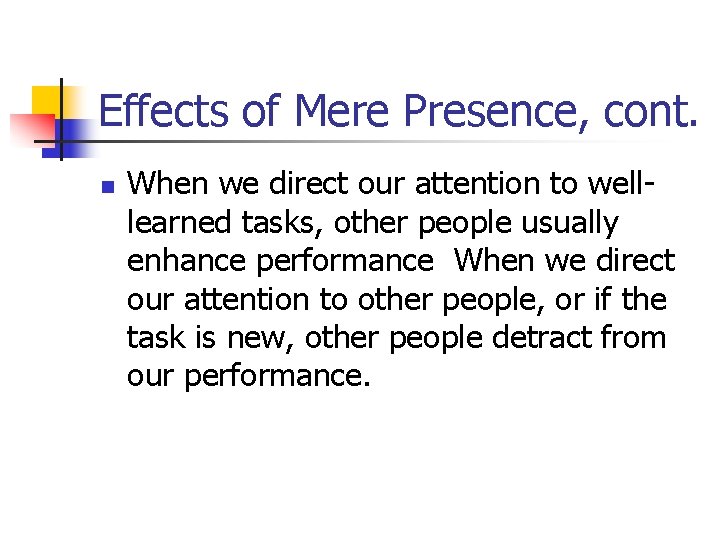 Effects of Mere Presence, cont.

When we direct our attention to well-learned tasks, other people usually enhance performance  When we direct our attention to other people, or if the task is new, other people detract from our performance.